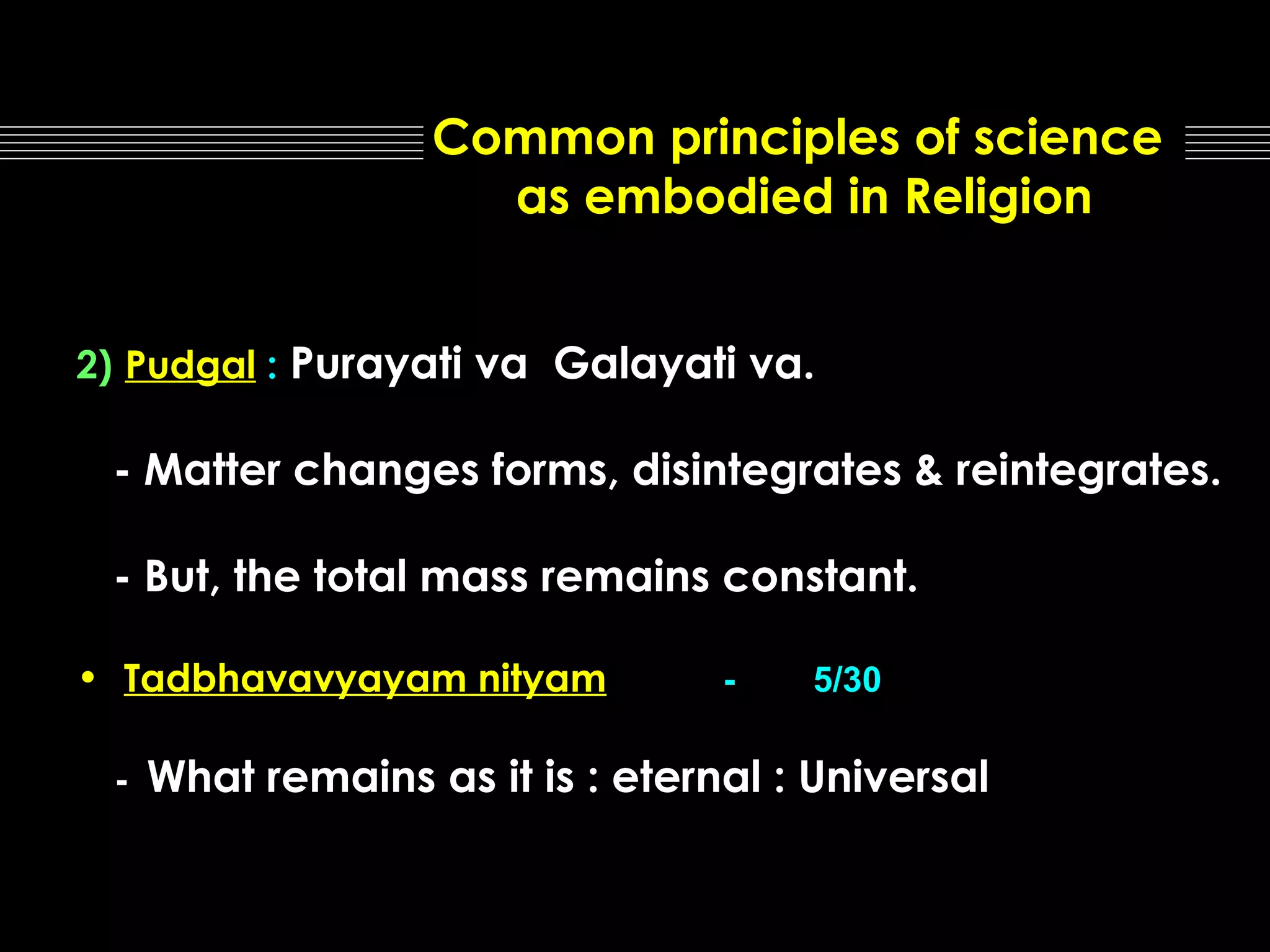 Common principles of science as embodied in Religion

2) Pudgal : Purayati va Galayati va.

- Matter changes forms, disintegrates & reintegrates.

- But, the total mass remains constant.

• Tadbhavavyayam nityam - 5/30

- What remains as it is : eternal : Universal